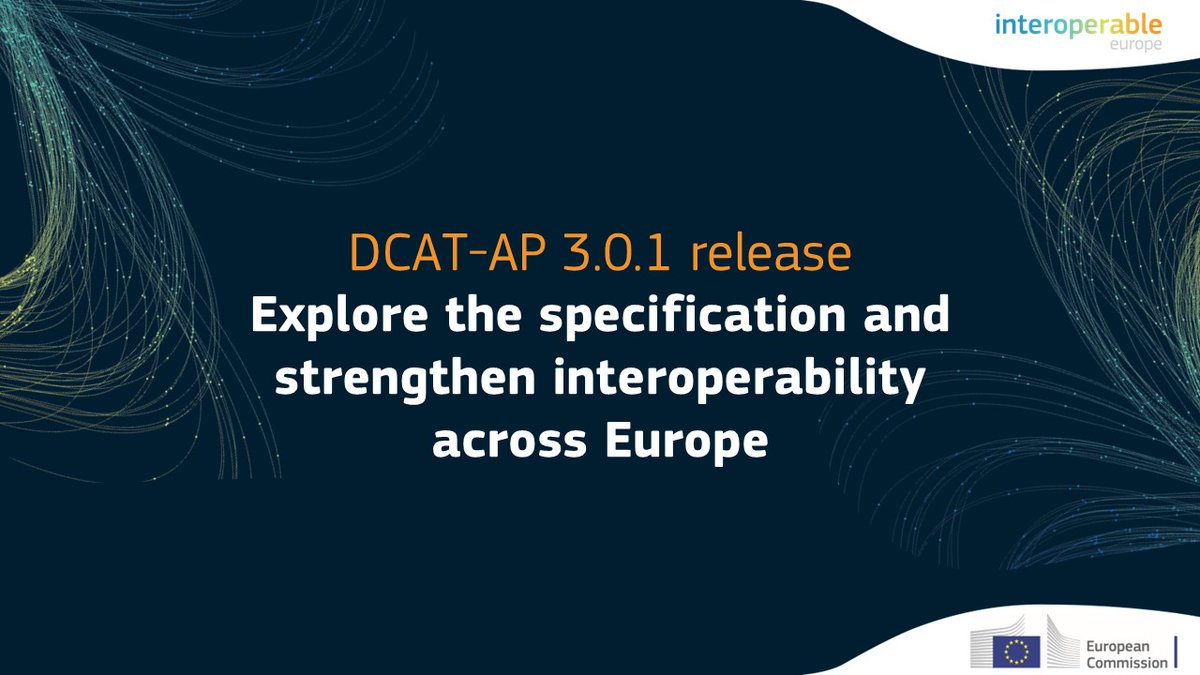 interoperable
europe

DCAT-AP 3.0.1 release
Explore the specification and strengthen interoperability across Europe

European
Commission